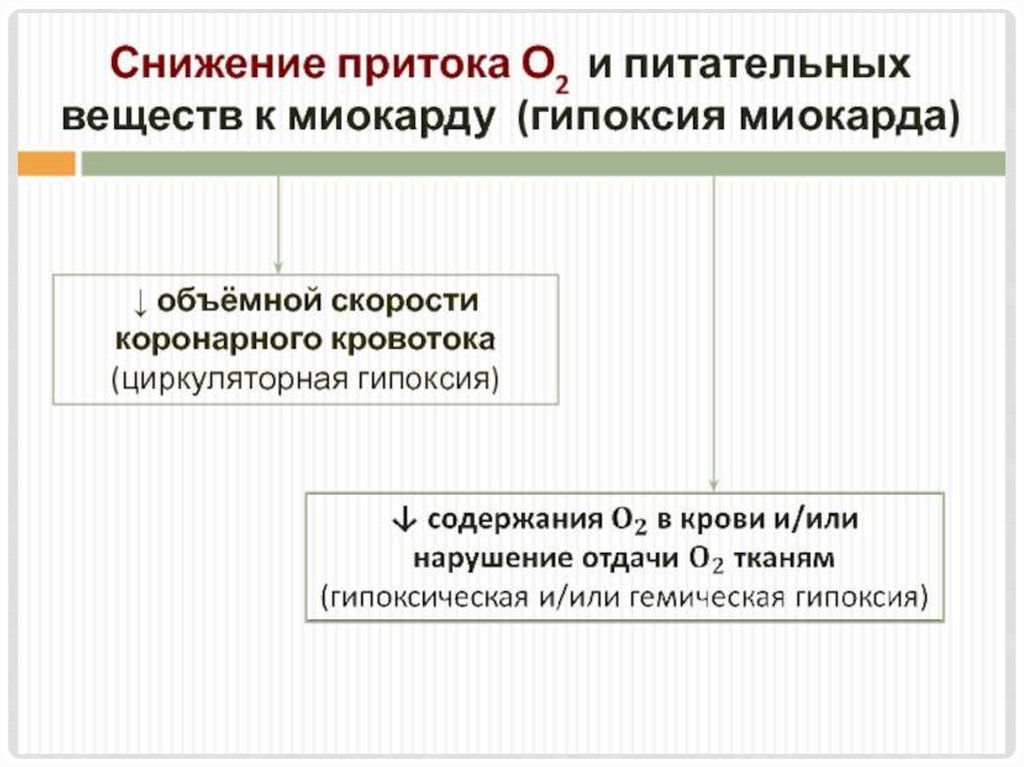 Снижение притока $O_2$ и питательных веществ к миокарду (гипоксия миокарда)

↓ объёмной скорости коронарного кровотока (циркуляторная гипоксия)

↓ содержания $O_2$ в крови и/или нарушение отдачи $O_2$ тканям (гипоксическая и/или гемическая гипоксия)